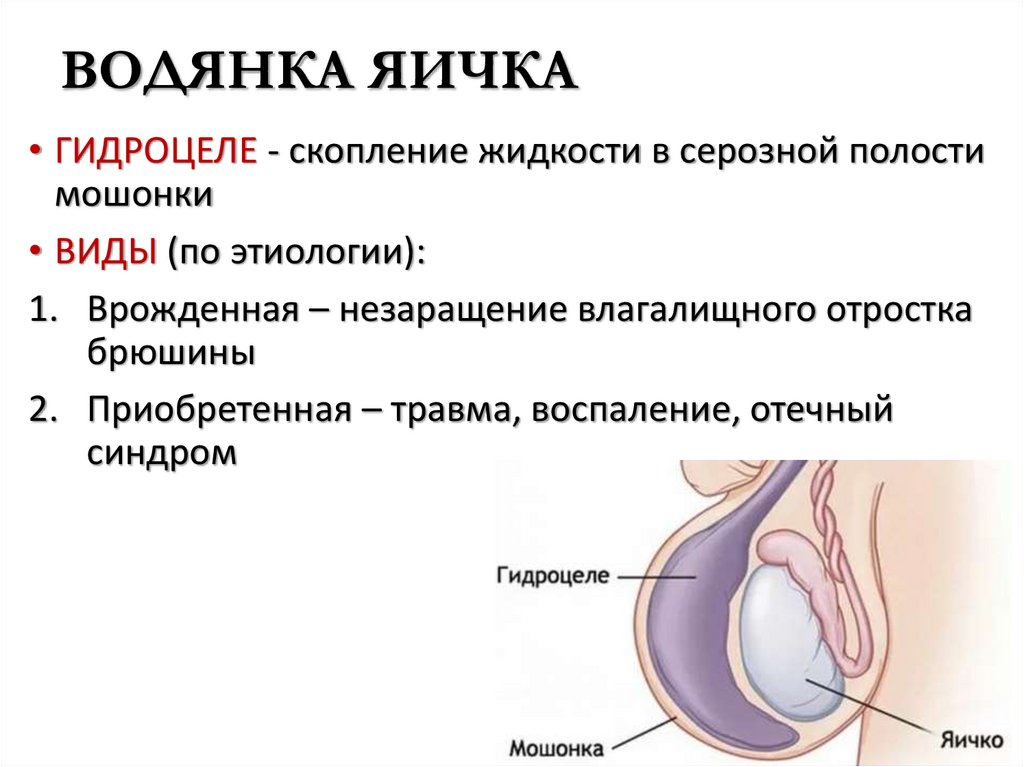 ВОДЯНКА ЯИЧКА

• ГИДРОЦЕЛЕ - скопление жидкости в серозной полости мошонки

• ВИДЫ (по этиологии):

1. Врожденная – незаращение влагалищного отростка брюшины

2. Приобретенная – травма, воспаление, отечный синдром

Гидроцеле

Мошонка

Яичко